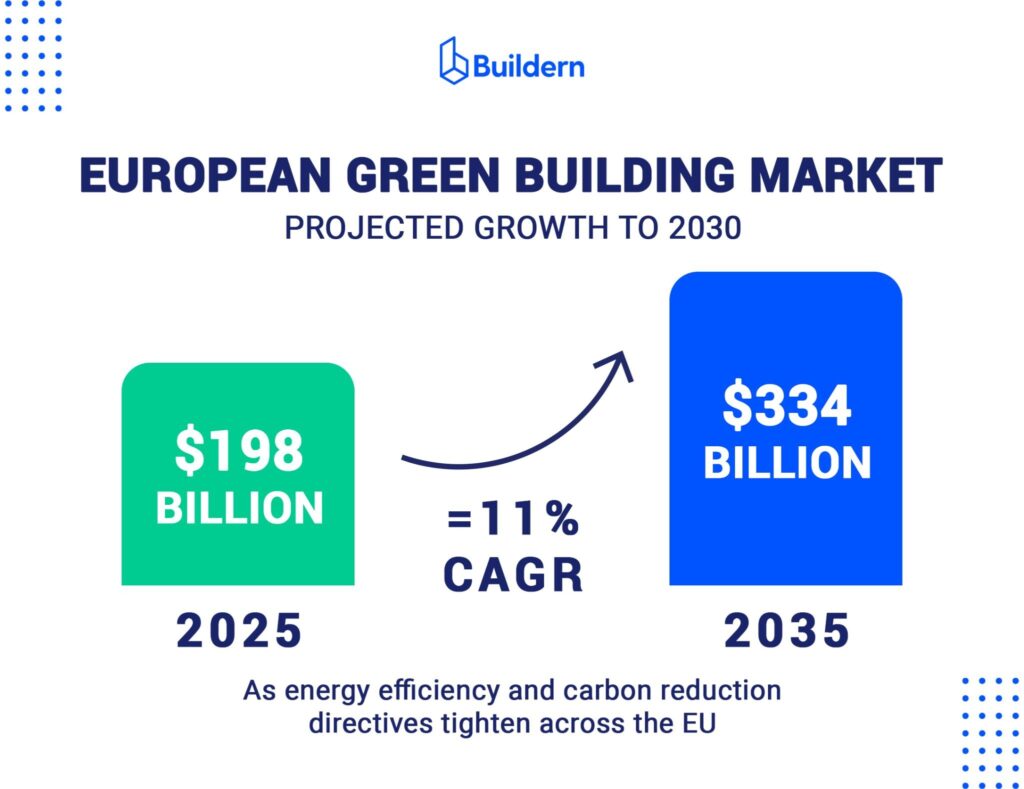 Buildern

EUROPEAN GREEN BUILDING MARKET
PROJECTED GROWTH TO 2030

$198 BILLION

2025

=11% CAGR

$334 BILLION

2035

As energy efficiency and carbon reduction directives tighten across the EU